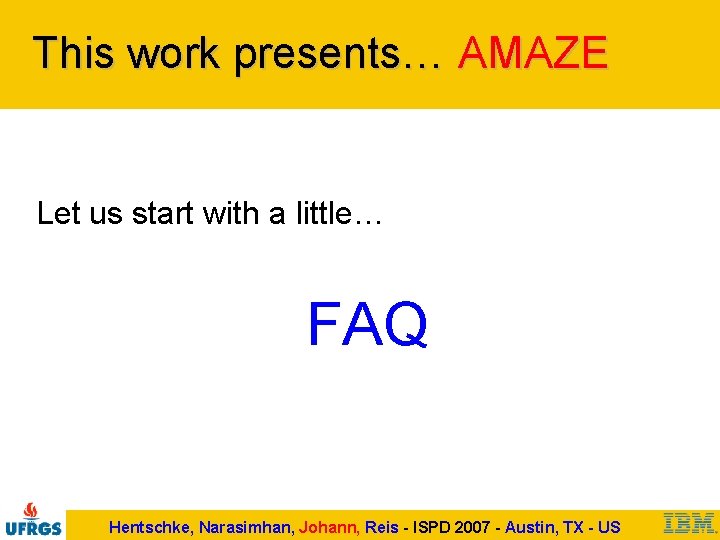 This work presents… AMAZE

Let us start with a little…

FAQ

UFRGS

Hentschke, Narasimhan, Johann, Reis - ISPD 2007 - Austin, TX - US

IBM